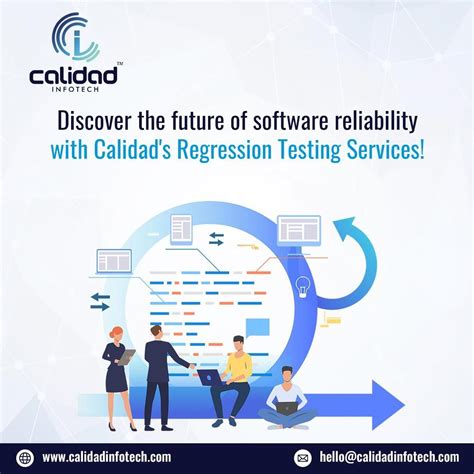 calidad™
INFOTECH

Discover the future of software reliability with Calidad's Regression Testing Services!

www.calidadinfotech.com
hello@calidadinfotech.com